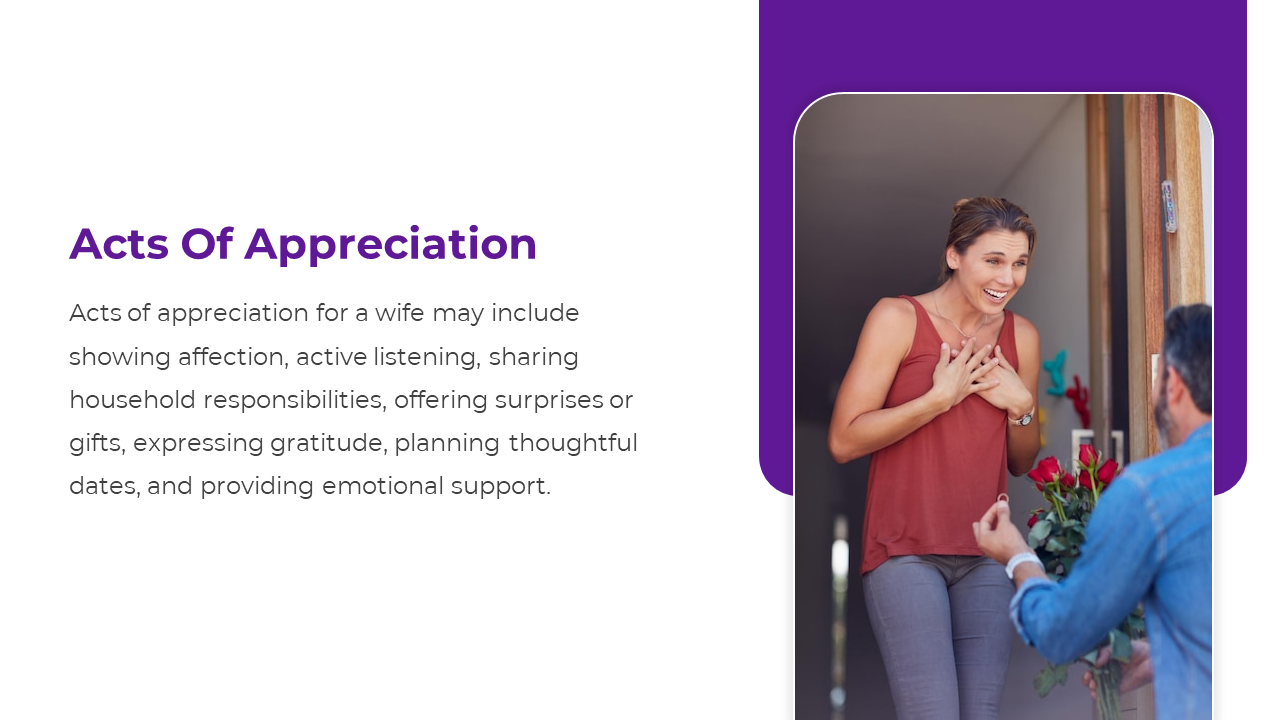 Acts Of Appreciation

Acts of appreciation for a wife may include showing affection, active listening, sharing household responsibilities, offering surprises or gifts, expressing gratitude, planning thoughtful dates, and providing emotional support.